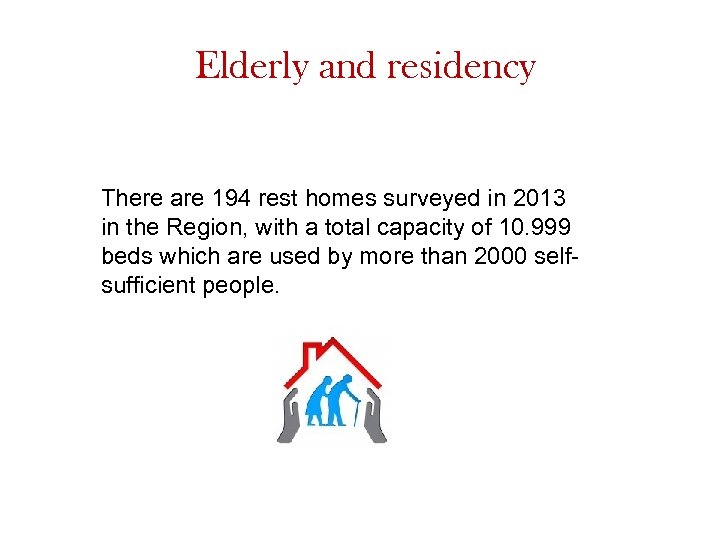 Elderly and residency

There are 194 rest homes surveyed in 2013 in the Region, with a total capacity of 10.999 beds which are used by more than 2000 self-sufficient people.